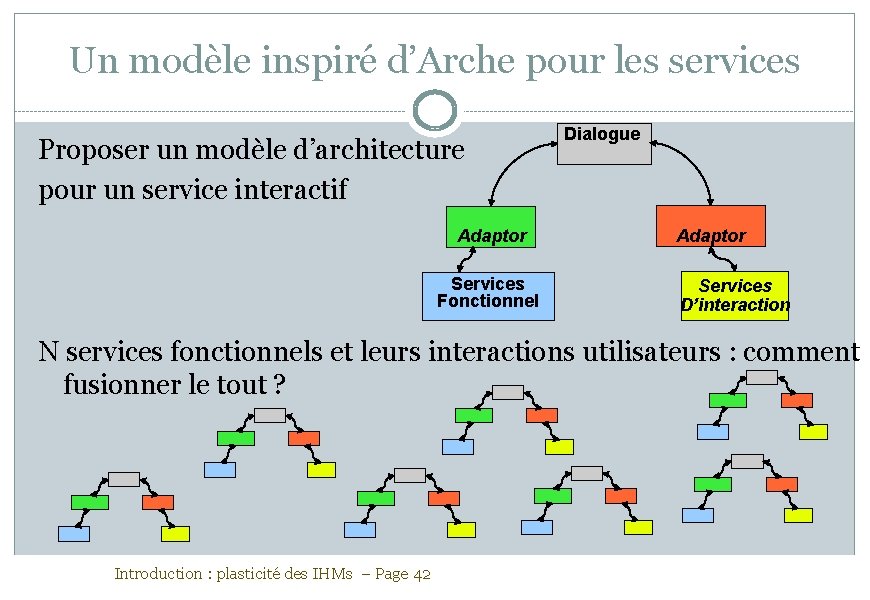 Un modèle inspiré d'Arche pour les services

Proposer un modèle d'architecture pour un service interactif

Dialogue

Adaptor

Adaptor

Services Fonctionnel

Services D'interaction

N services fonctionnels et leurs interactions utilisateurs : comment fusionner le tout ?

Introduction : plasticité des IHMs – Page 42